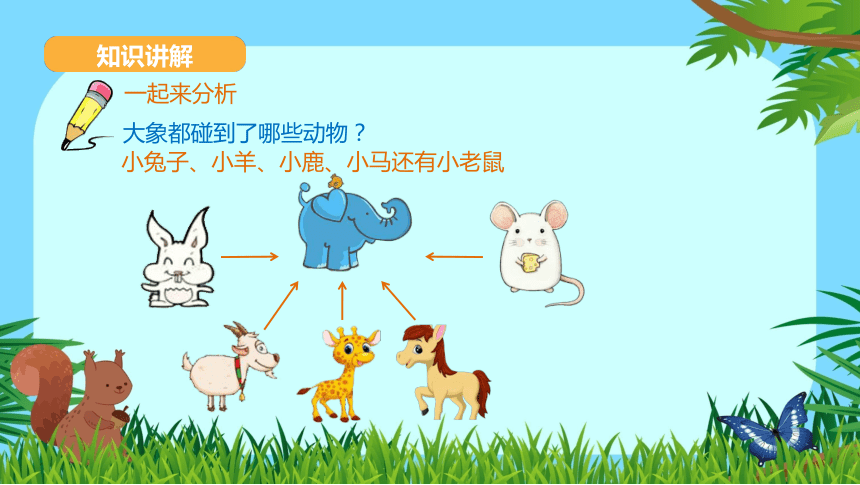 知识讲解

一起来分析

大象都碰到了哪些动物？
小兔子、小羊、小鹿、小马还有小老鼠